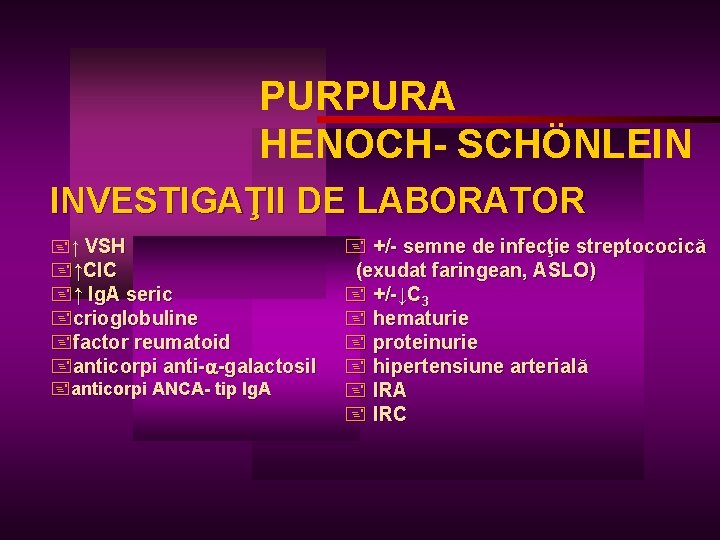 PURPURA
HENOCH- SCHÖNLEIN

INVESTIGAŢII DE LABORATOR

↑ VSH
↑CIC
↑ IgA seric
crioglobuline
factor reumatoid
anticorpi anti-$\alpha$-galactosil
anticorpi ANCA- tip IgA

+/- semne de infecţie streptococică (exudat faringean, ASLO)
+/-↓$C_3$
hematurie
proteinurie
hipertensiune arterială
IRA
IRC